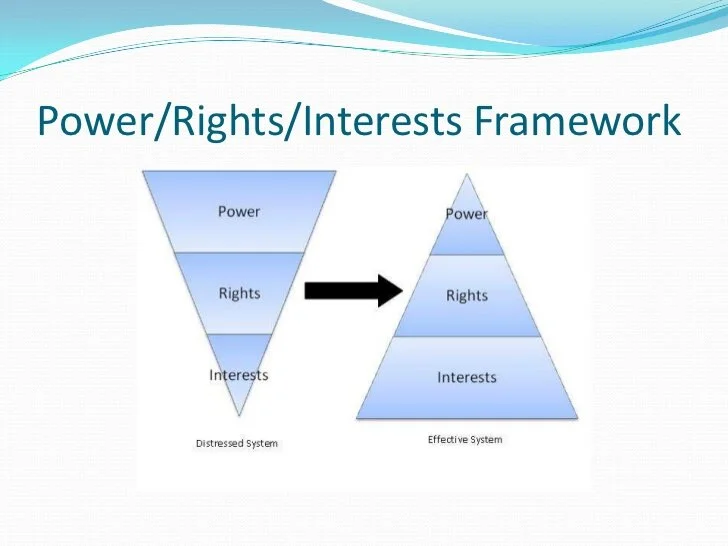 Power/Rights/Interests Framework

Power

Rights

Interests

Distressed System

Power

Rights

Interests

Effective System